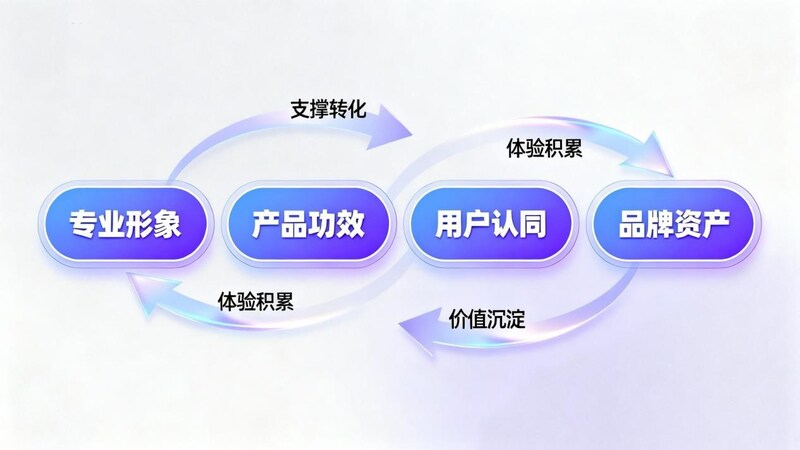 支撑转化

体验积累

专业形象

产品功效

用户认同

品牌资产

体验积累

价值沉淀